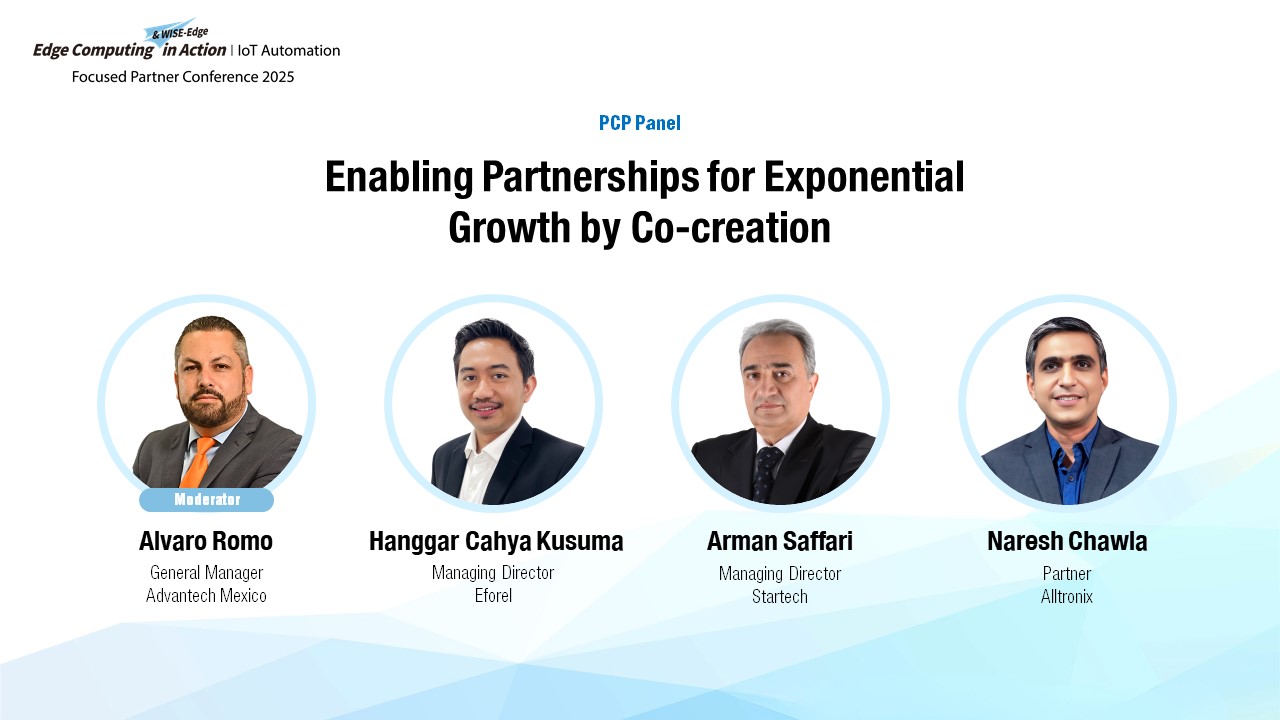 & WISE-Edge
Edge Computing in Action | IoT Automation
Focused Partner Conference 2025

PCP Panel

Enabling Partnerships for Exponential Growth by Co-creation

Moderator

Alvaro Romo
General Manager
Advantech Mexico

Hanggar Cahya Kusuma
Managing Director
Eforel

Arman Saffari
Managing Director
Startech

Naresh Chawla
Partner
Alltronix